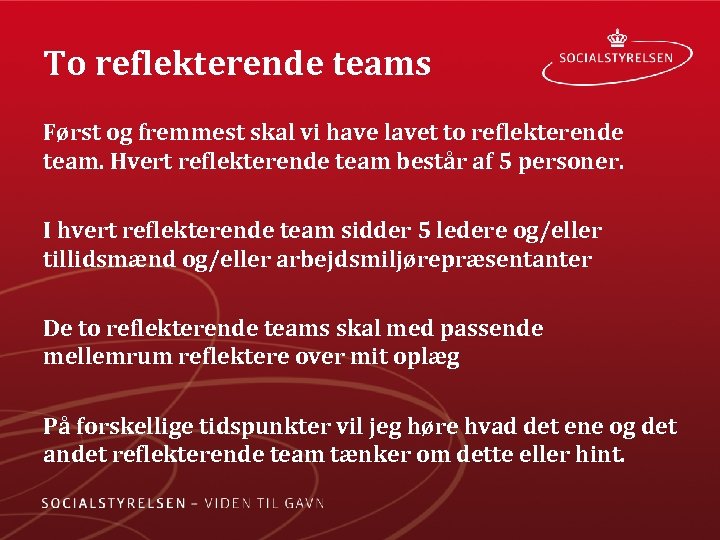 To reflekterende teams

SOCIALSTYRELSEN

Først og fremmest skal vi have lavet to reflekterende team. Hvert reflekterende team består af 5 personer.

I hvert reflekterende team sidder 5 ledere og/eller tillidsmænd og/eller arbejdsmiljørepræsentanter

De to reflekterende teams skal med passende mellemrum reflektere over mit oplæg

På forskellige tidspunkter vil jeg høre hvad det ene og det andet reflekterende team tænker om dette eller hint.

SOCIALSTYRELSEN – VIDEN TIL GAVN